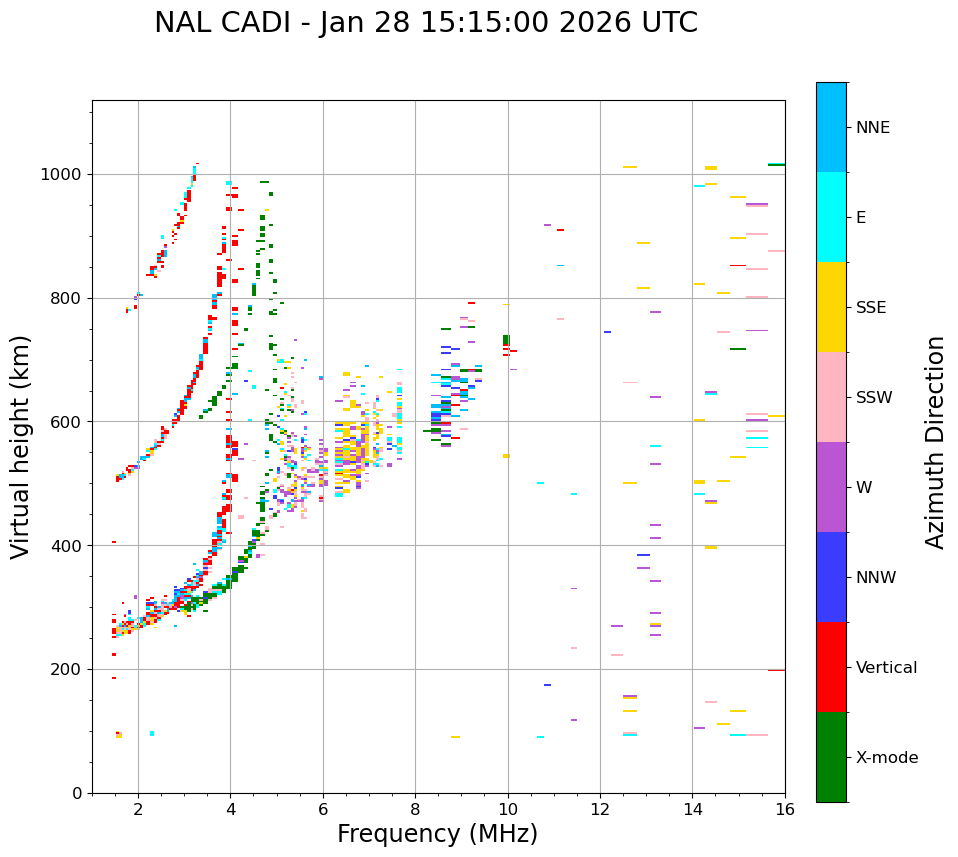 NAL CADI - Jan 28 15:15:00 2026 UTC

Virtual height (km)

1000
800
600
400
200
0

2
4
6
8
10
12
14
16

Frequency (MHz)

NNE
E
SSE
SSW
W
NNW
Vertical
X-mode

Azimuth Direction